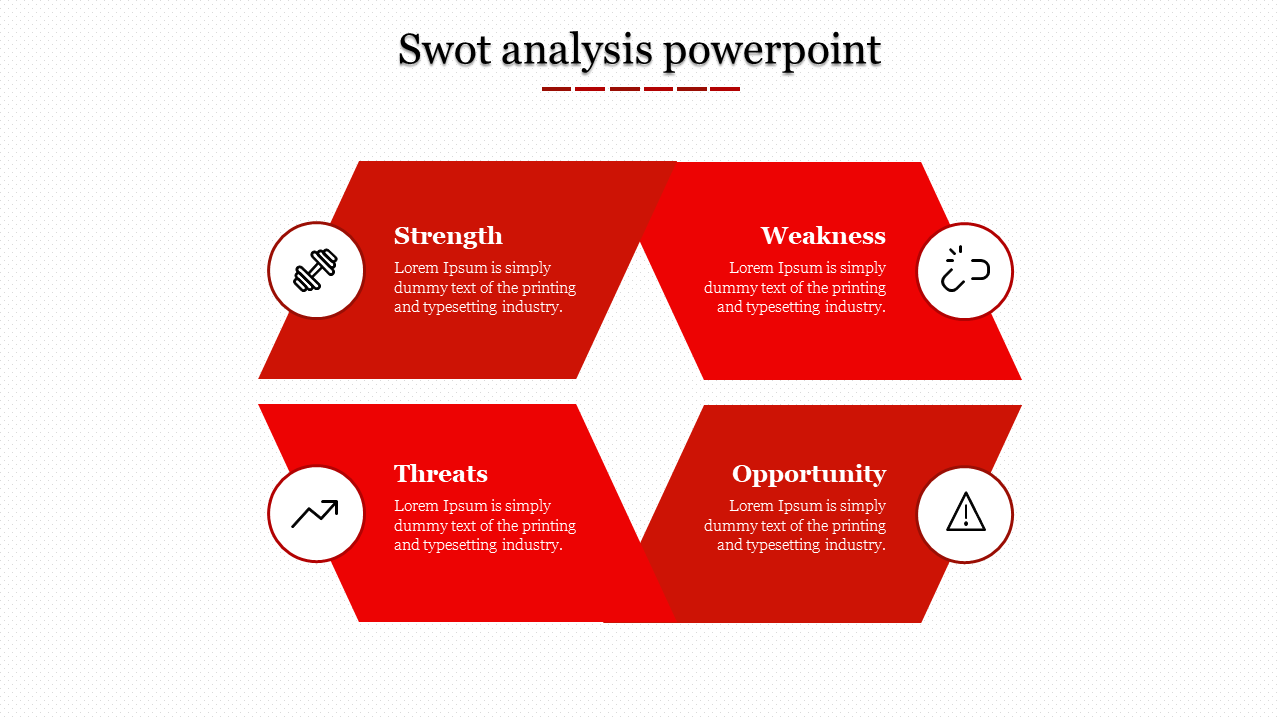 Swot analysis powerpoint

Strength
Lorem Ipsum is simply dummy text of the printing and typesetting industry.

Weakness
Lorem Ipsum is simply dummy text of the printing and typesetting industry.

Threats
Lorem Ipsum is simply dummy text of the printing and typesetting industry.

Opportunity
Lorem Ipsum is simply dummy text of the printing and typesetting industry.